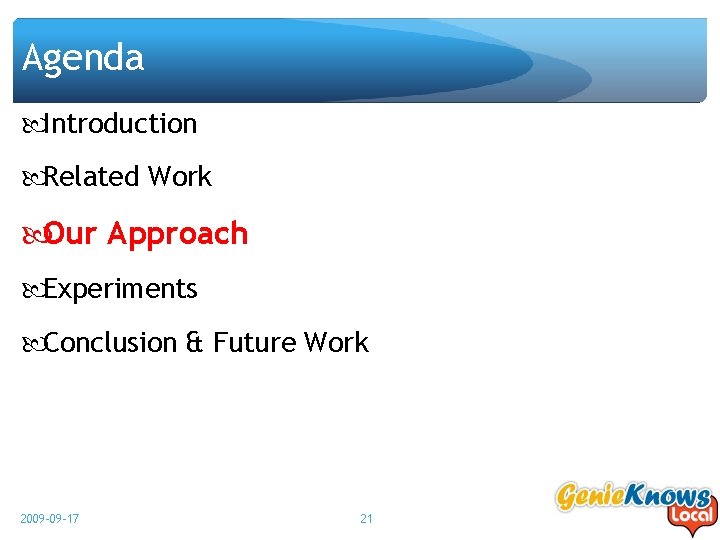 Agenda

Introduction

Related Work

Our Approach

Experiments

Conclusion & Future Work

2009-09-17

21

GenieKnows Local